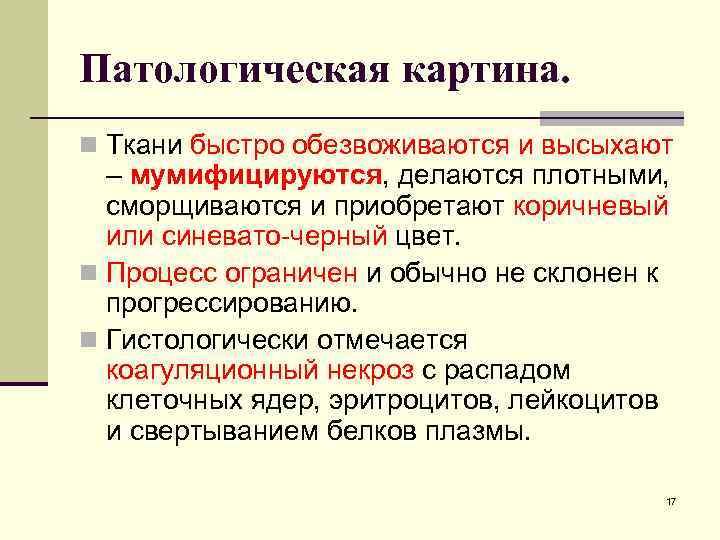 Патологическая картина.

Ткани быстро обезвоживаются и высыхают – мумифицируются, делаются плотными, сморщиваются и приобретают коричневый или синевато-черный цвет.

Процесс ограничен и обычно не склонен к прогрессированию.

Гистологически отмечается коагуляционный некроз с распадом клеточных ядер, эритроцитов, лейкоцитов и свертыванием белков плазмы.

17